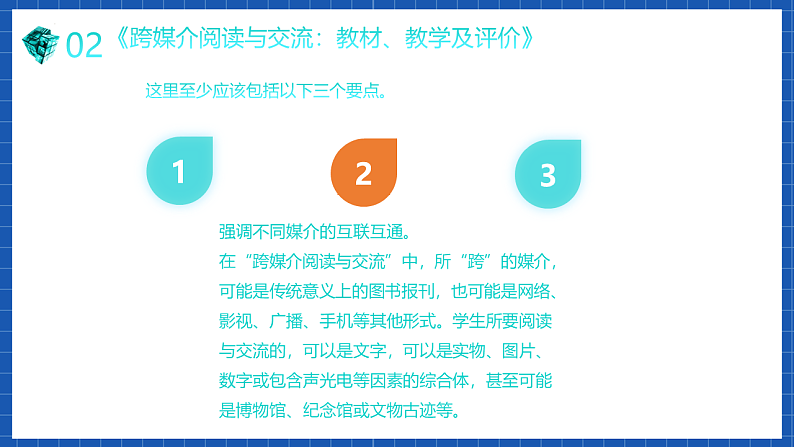 02《跨媒介阅读与交流：教材、教学及评价》

这里至少应该包括以下三个要点。

1

2

3

强调不同媒介的互联互通。
在“跨媒介阅读与交流”中，所“跨”的媒介，可能是传统意义上的图书报刊，也可能是网络、影视、广播、手机等其他形式。学生所要阅读与交流的，可以是文字，可以是实物、图片、数字或包含声光电等因素的综合体，甚至可能是博物馆、纪念馆或文物古迹等。